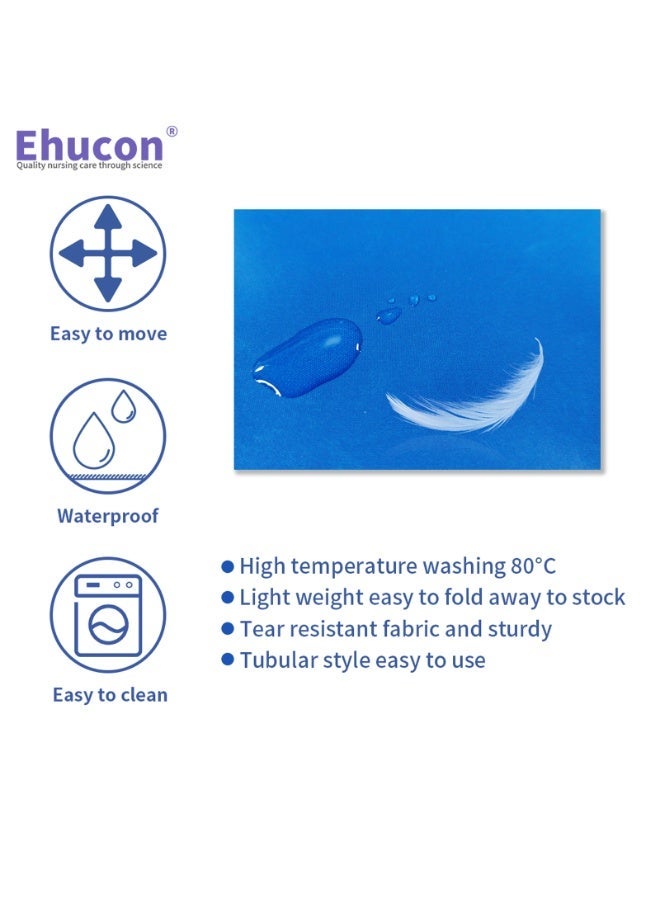 Ehucon®
Quality nursing care through science

Easy to move

Waterproof

Easy to clean

• High temperature washing 80°C
• Light weight easy to fold away to stock
• Tear resistant fabric and sturdy
• Tubular style easy to use